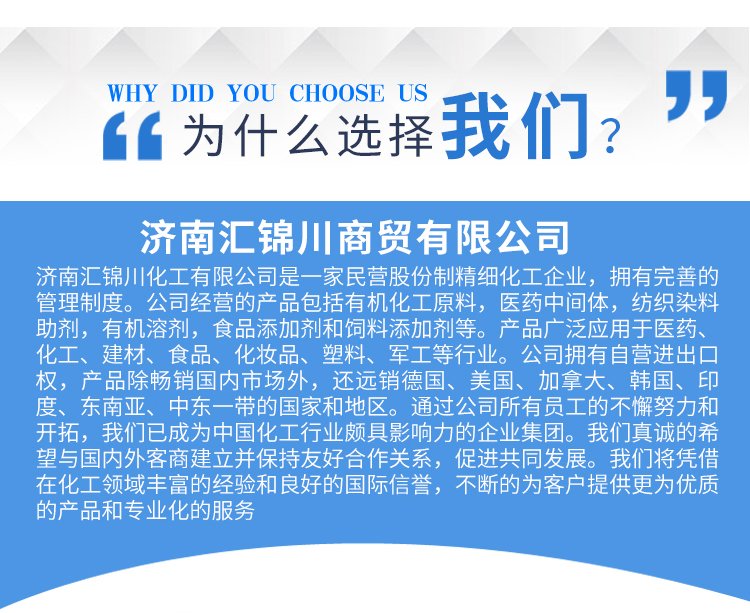 WHY DID YOU CHOOSE US

“为什么选择我们？”

济南汇锦川商贸有限公司

济南汇锦川化工有限公司是一家民营股份制精细化工企业，拥有完善的管理制度。公司经营的产品包括有机化工原料，医药中间体，纺织染料助剂，有机溶剂，食品添加剂和饲料添加剂等。产品广泛应用于医药、化工、建材、食品、化妆品、塑料、军工等行业。公司拥有自营进出口权，产品除畅销国内市场外，还远销德国、美国、加拿大、韩国、印度、东南亚、中东一带的国家和地区。通过公司所有员工的不懈努力和开拓，我们已成为中国化工行业颇具影响力的企业集团。我们真诚的希望与国内外客商建立并保持友好合作关系，促进共同发展。我们将凭借在化工领域丰富的经验和良好的国际信誉，不断的为客户提供更为优质的产品和专业化的服务